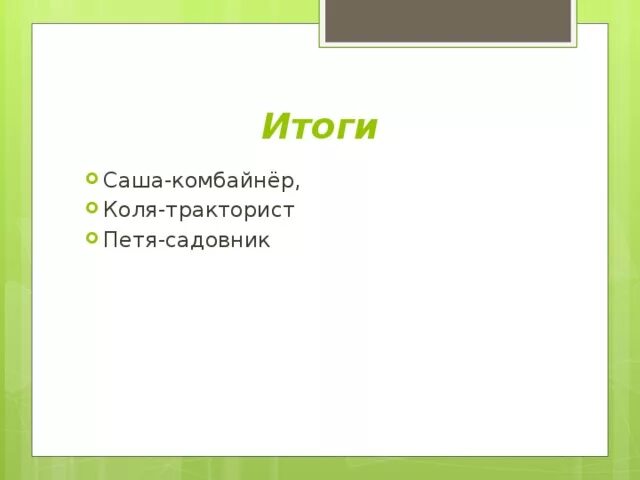 Итоги

Саша-комбайнёр,
Коля-тракторист
Петя-садовник